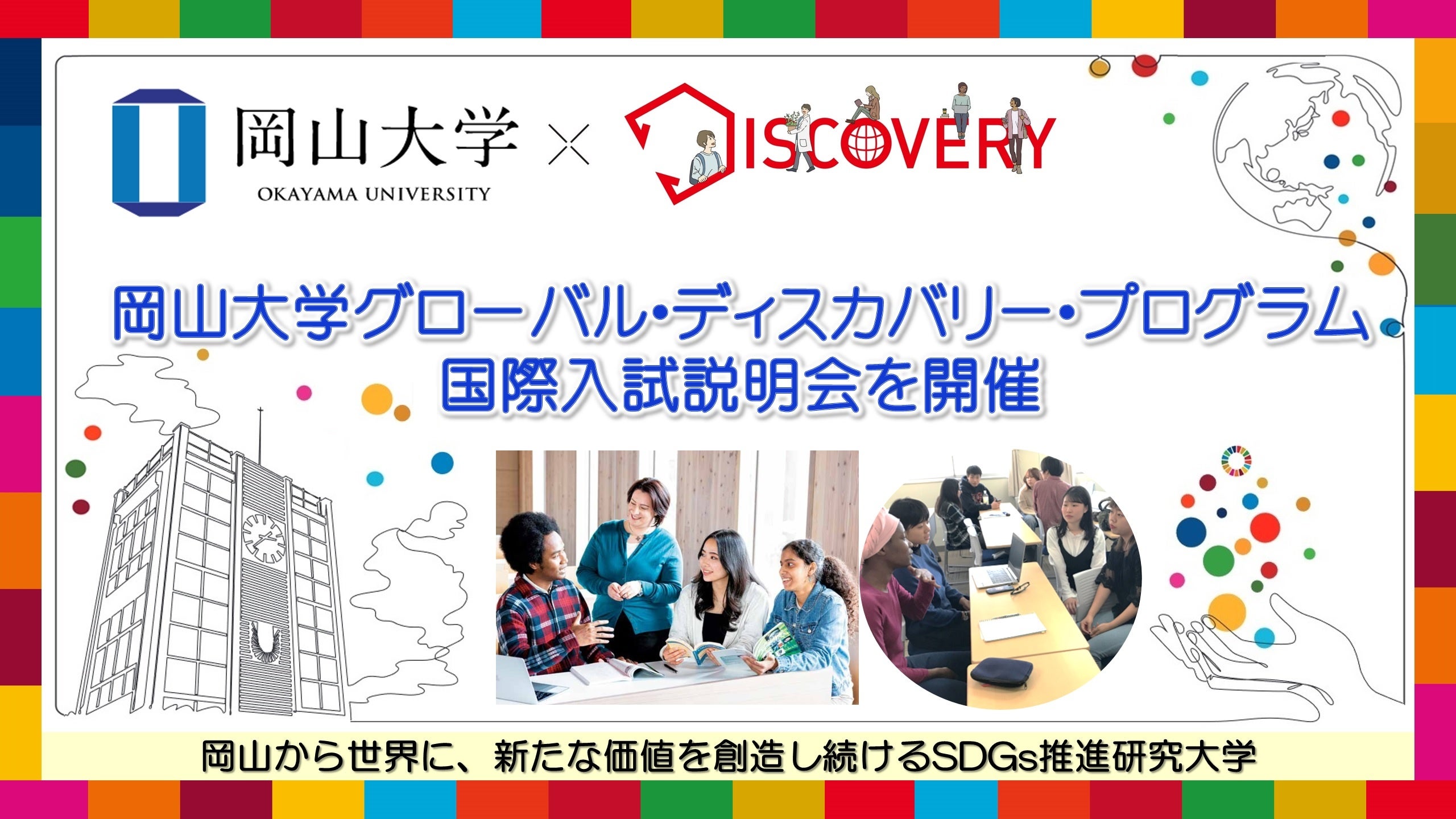 岡山大学
OKAYAMA UNIVERSITY
×
DISCOVERY

岡山大学グローバル・ディスカバリー・プログラム
国際入試説明会を開催

岡山から世界に、新たな価値を創造し続けるSDGs推進研究大学